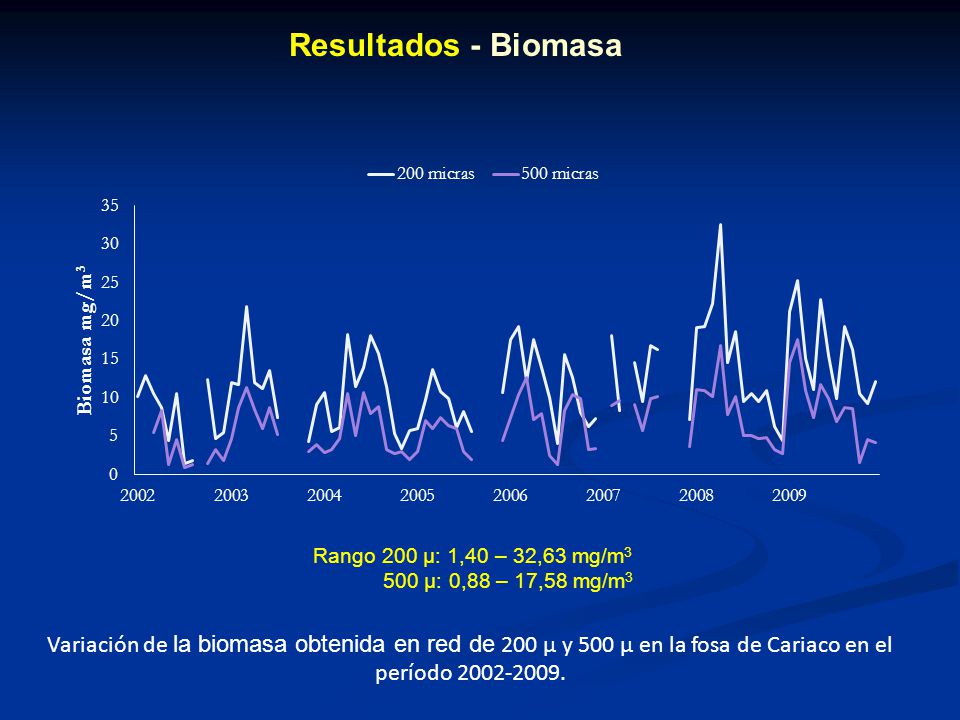 Resultados - Biomasa

200 micras 500 micras

Biomasa mg/m$^3$

35
30
25
20
15
10
5
0

2002 2003 2004 2005 2006 2007 2008 2009

Rango 200 µ: 1,40 – 32,63 mg/m$^3$
500 µ: 0,88 – 17,58 mg/m$^3$

Variación de la biomasa obtenida en red de 200 µ y 500 µ en la fosa de Cariaco en el período 2002-2009.